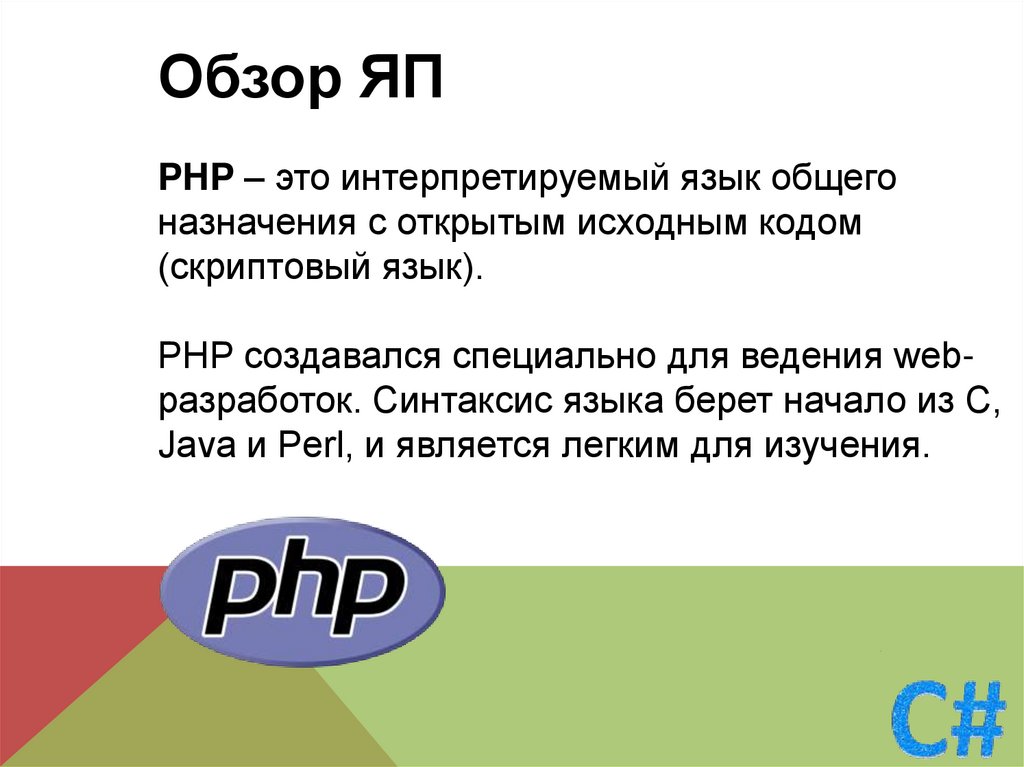 Обзор ЯП

PHP – это интерпретируемый язык общего назначения с открытым исходным кодом (скриптовый язык).

PHP создавался специально для ведения web-разработок. Синтаксис языка берет начало из C, Java и Perl, и является легким для изучения.

php

C#